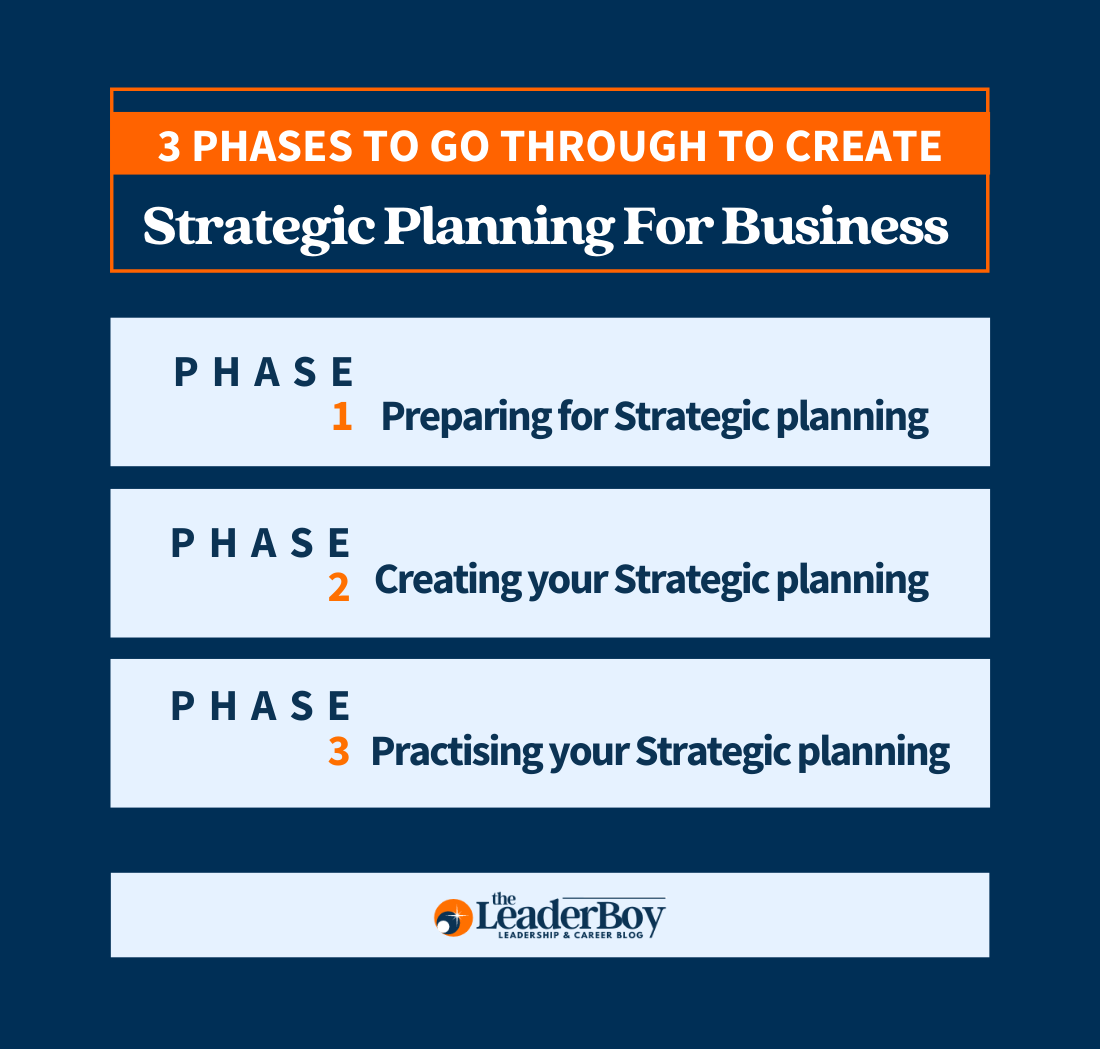 3 PHASES TO GO THROUGH TO CREATE
Strategic Planning For Business

PHASE
1 Preparing for Strategic planning

PHASE
2 Creating your Strategic planning

PHASE
3 Practising your Strategic planning

the LeaderBoy
LEADERSHIP & CAREER BLOG